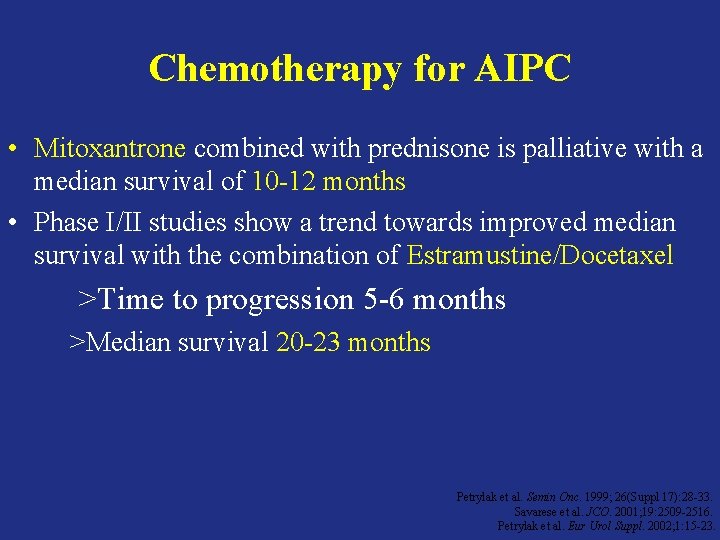 Chemotherapy for AIPC

• Mitoxantrone combined with prednisone is palliative with a median survival of 10-12 months

• Phase I/II studies show a trend towards improved median survival with the combination of Estramustine/Docetaxel

>Time to progression 5-6 months

>Median survival 20-23 months

Petrylak et al. Semin Onc. 1999; 26(Suppl 17):28-33.
Savarese et al. JCO. 2001;19:2509-2516.
Petrylak et al. Eur Urol Suppl. 2002;1:15-23.